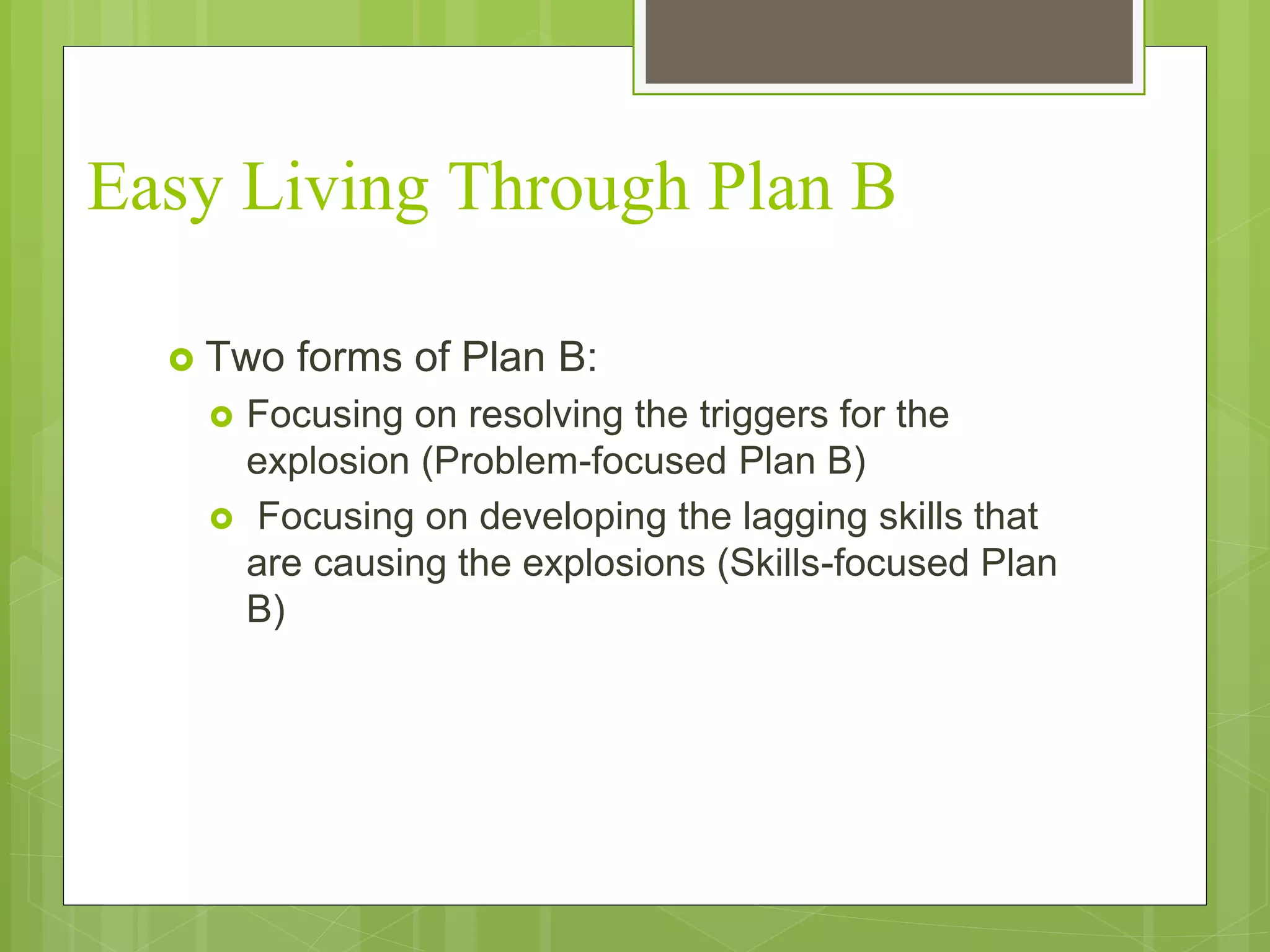 Easy Living Through Plan B

Two forms of Plan B:

Focusing on resolving the triggers for the explosion (Problem-focused Plan B)

Focusing on developing the lagging skills that are causing the explosions (Skills-focused Plan B)